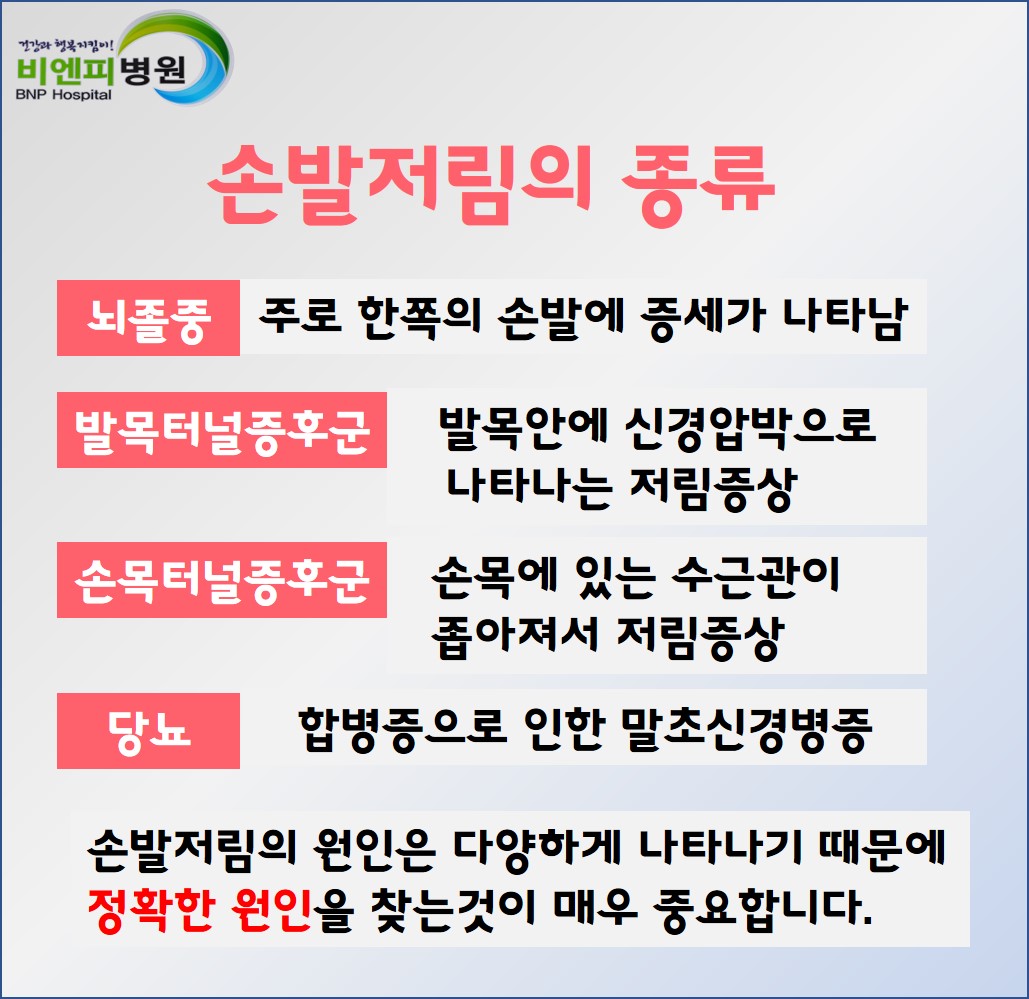 건강과 행복지킴이!
비엔피병원
BNP Hospital

손발저림의 종류

뇌졸중
주로 한쪽의 손발에 증세가 나타남

발목터널증후군
발목안에 신경압박으로 나타나는 저림증상

손목터널증후군
손목에 있는 수근관이 좁아져서 저림증상

당뇨
합병증으로 인한 말초신경병증

손발저림의 원인은 다양하게 나타나기 때문에 정확한 원인을 찾는것이 매우 중요합니다.